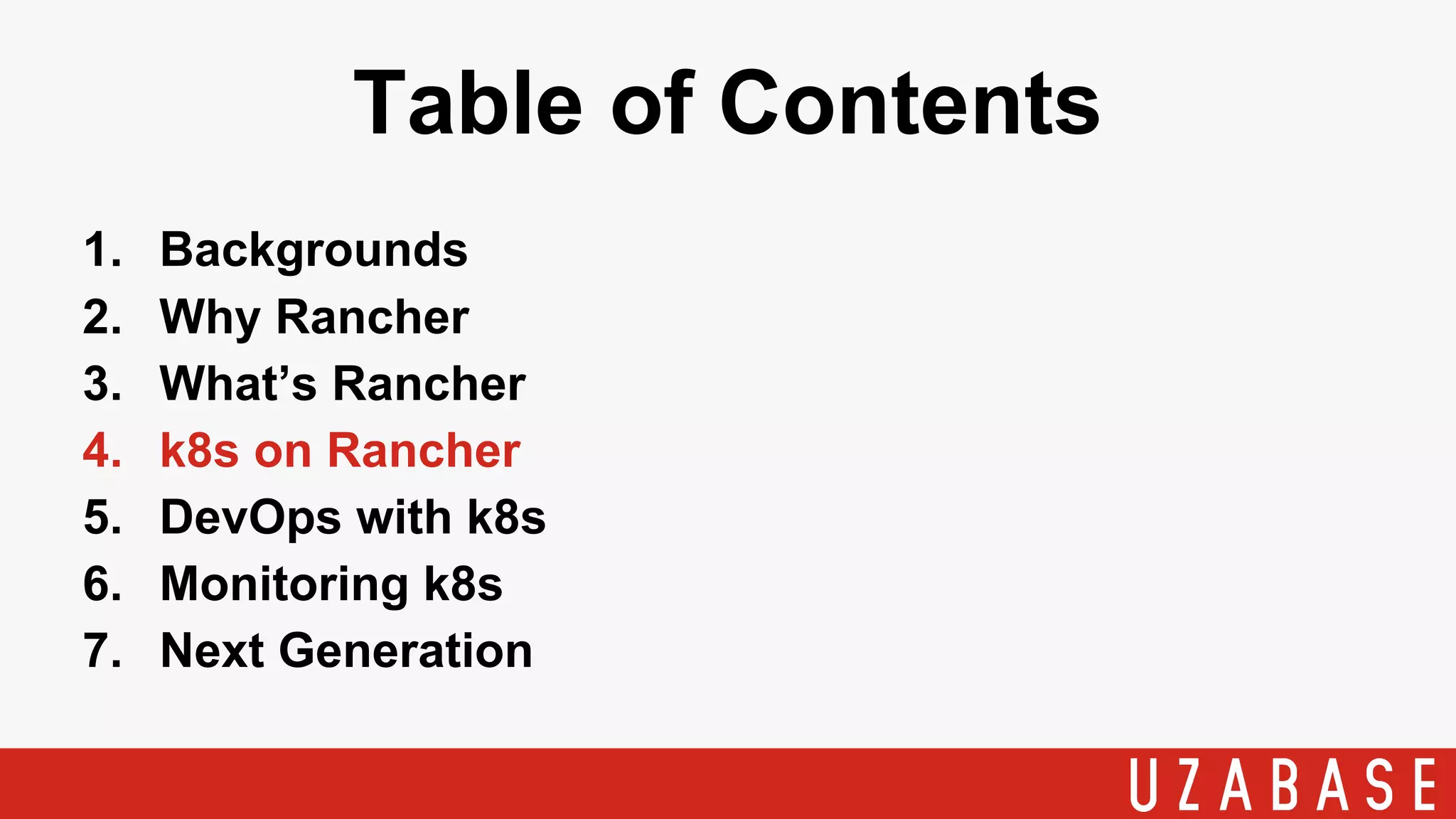 Table of Contents

1. Backgrounds
2. Why Rancher
3. What’s Rancher
4. k8s on Rancher
5. DevOps with k8s
6. Monitoring k8s
7. Next Generation

UZABASE